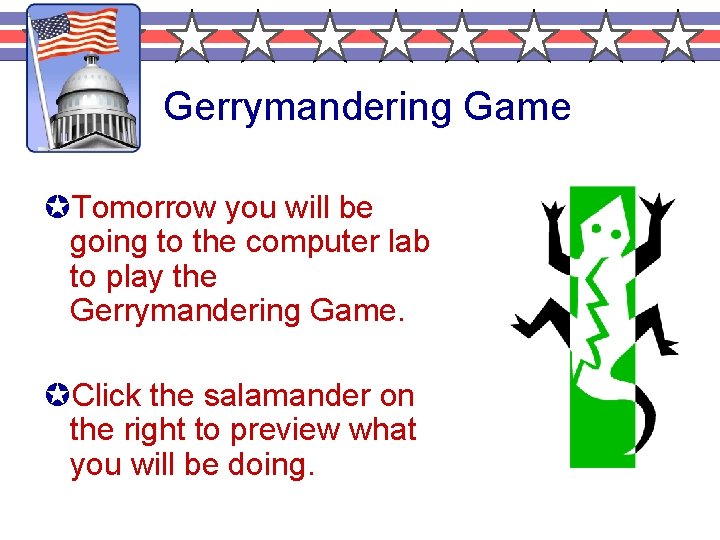 Gerrymandering Game

✪Tomorrow you will be going to the computer lab to play the Gerrymandering Game.

✪Click the salamander on the right to preview what you will be doing.